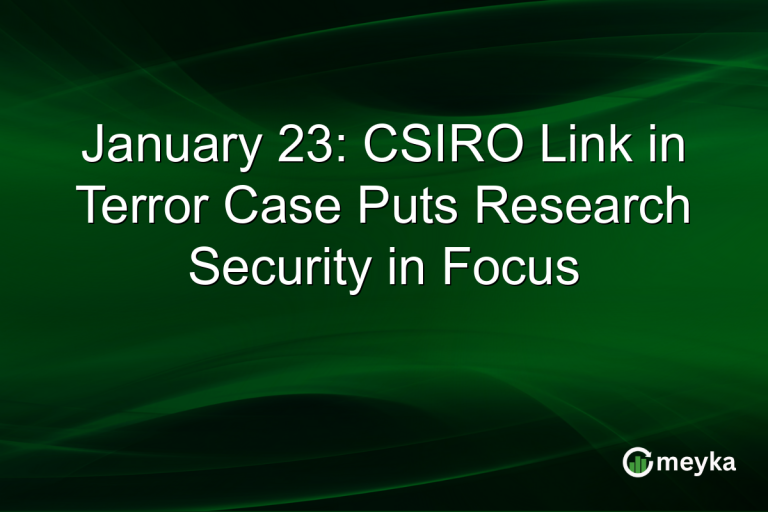 January 23: CSIRO Link in Terror Case Puts Research Security in Focus

meyka